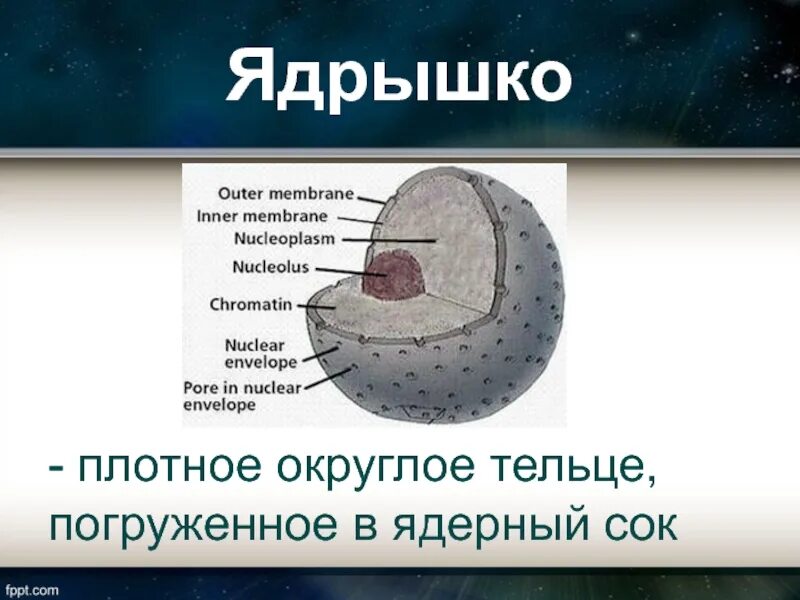 Ядрышко

Outer membrane
Inner membrane
Nucleoplasm
Nucleolus
Chromatin
Nuclear envelope
Pore in nuclear envelope

- плотное округлое тельце, погруженное в ядерный сок

fppt.com